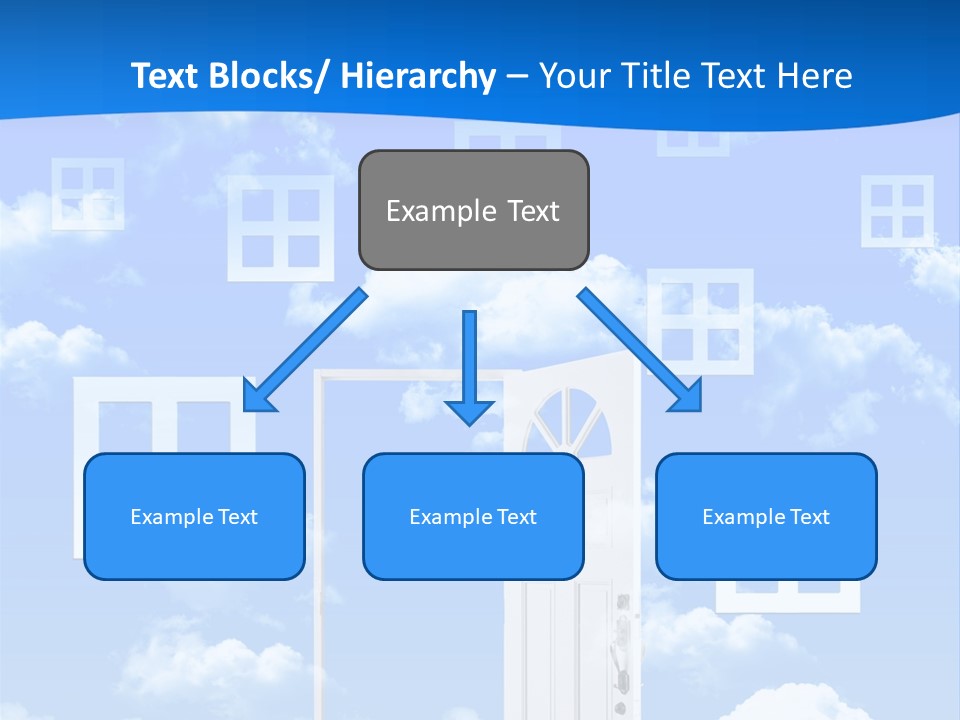 Text Blocks/ Hierarchy – Your Title Text Here

Example Text

Example Text

Example Text

Example Text